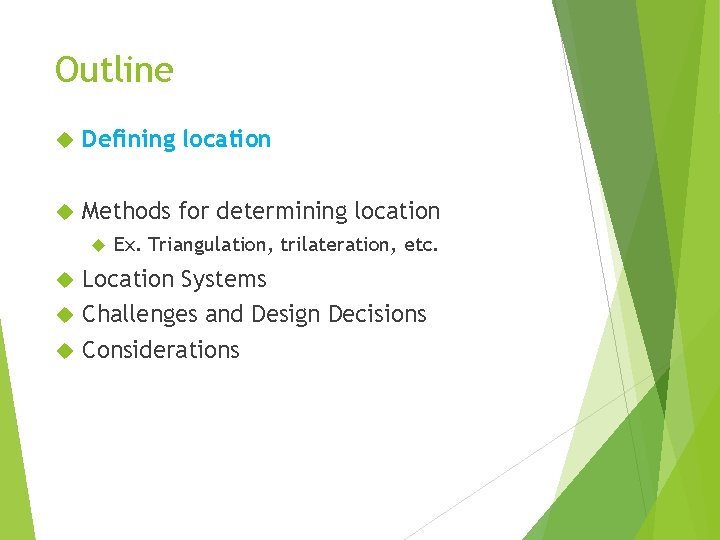 Outline

Defining location

Methods for determining location
Ex. Triangulation, trilateration, etc.
Location Systems
Challenges and Design Decisions
Considerations